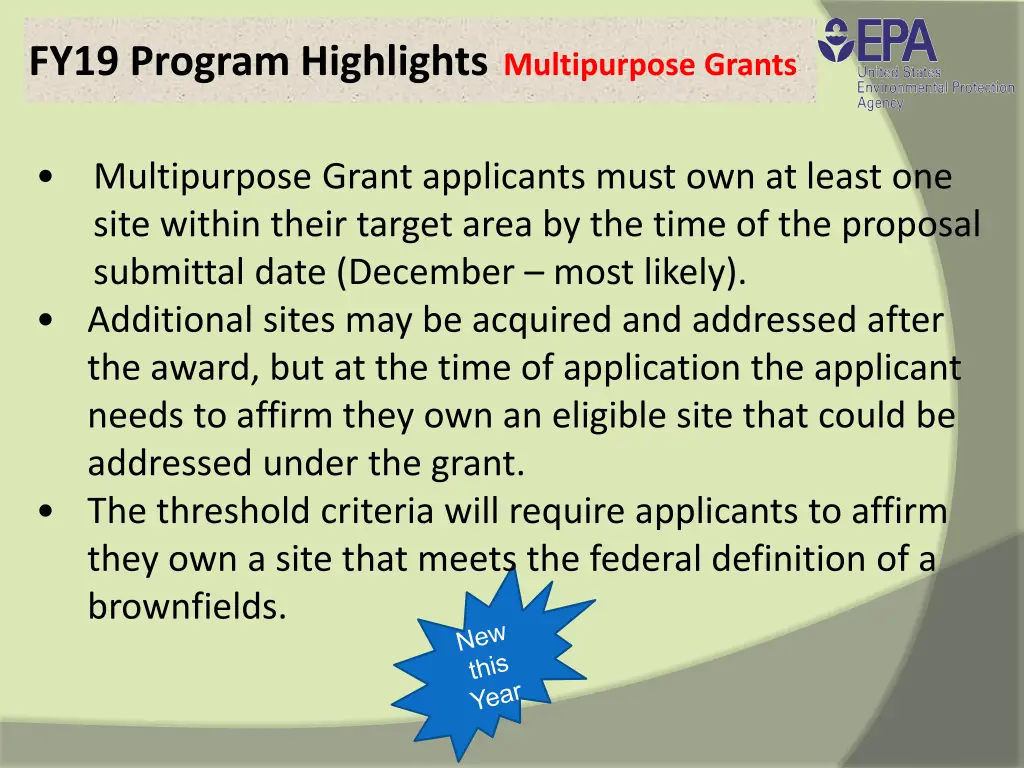 FY19 Program Highlights Multipurpose Grants

EPA
United States Environmental Protection Agency

• Multipurpose Grant applicants must own at least one site within their target area by the time of the proposal submittal date (December – most likely).
• Additional sites may be acquired and addressed after the award, but at the time of application the applicant needs to affirm they own an eligible site that could be addressed under the grant.
• The threshold criteria will require applicants to affirm they own a site that meets the federal definition of a brownfields.

New this Year